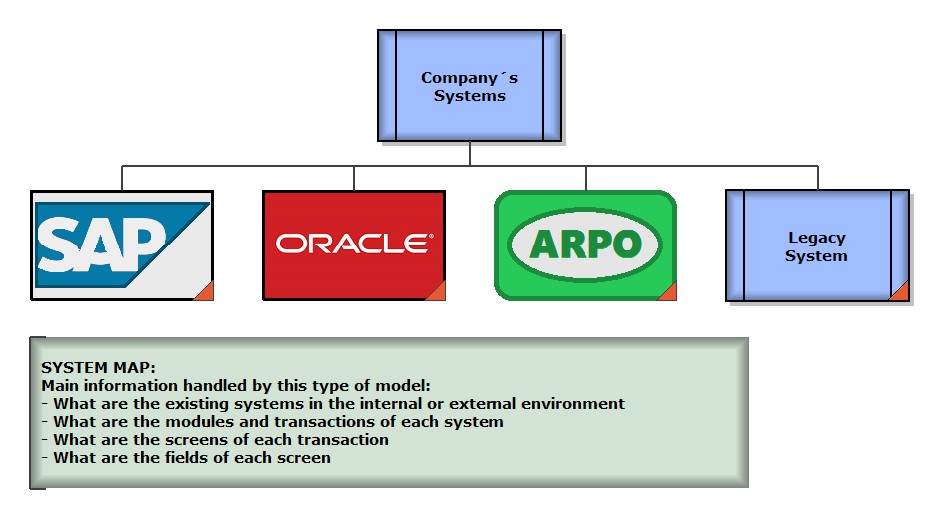 Company´s Systems

SAP

ORACLE®

ARPO

Legacy System

SYSTEM MAP:
Main information handled by this type of model:
- What are the existing systems in the internal or external environment
- What are the modules and transactions of each system
- What are the screens of each transaction
- What are the fields of each screen